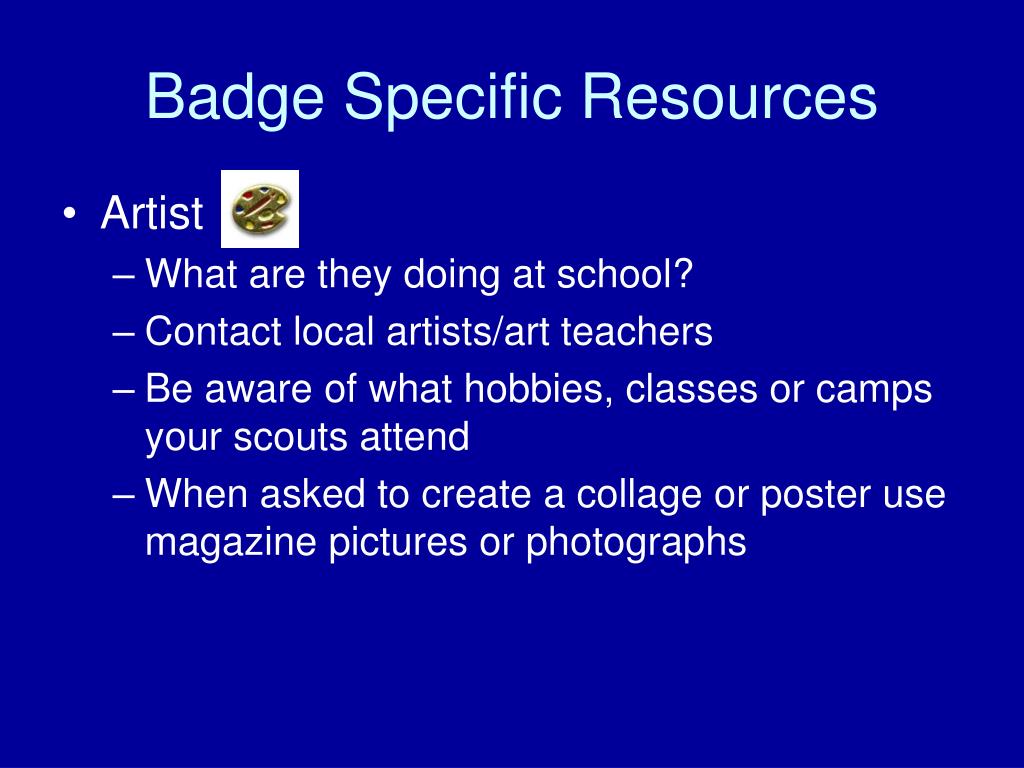 Badge Specific Resources

• Artist
– What are they doing at school?
– Contact local artists/art teachers
– Be aware of what hobbies, classes or camps your scouts attend
– When asked to create a collage or poster use magazine pictures or photographs